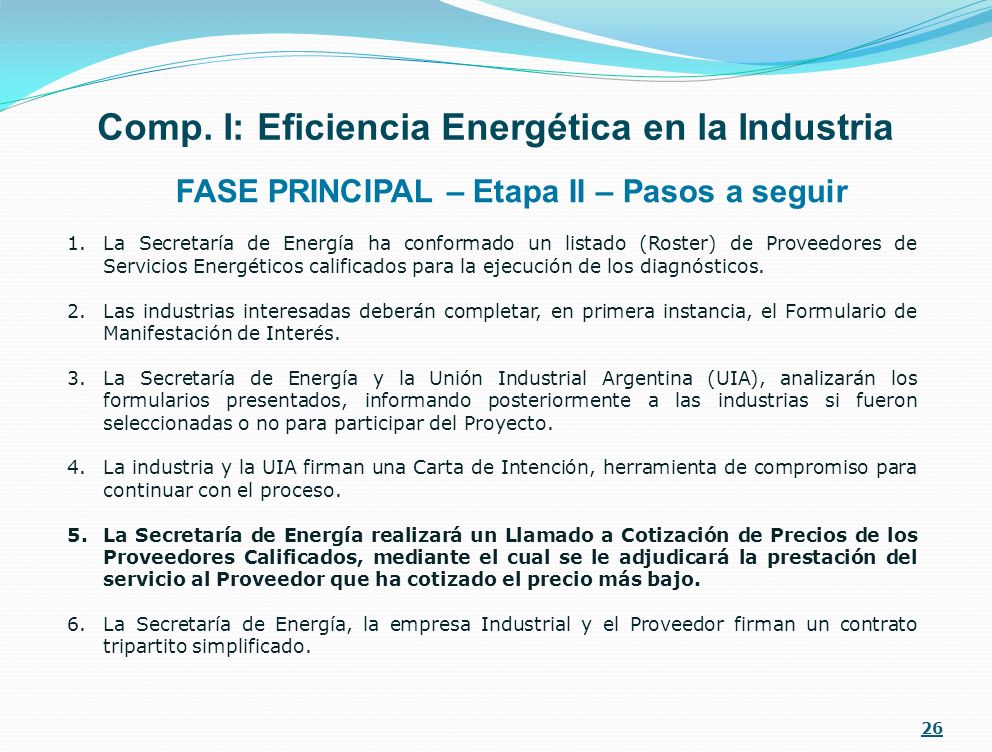 Comp. I: Eficiencia Energética en la Industria

FASE PRINCIPAL – Etapa II – Pasos a seguir

1. La Secretaría de Energía ha conformado un listado (Roster) de Proveedores de Servicios Energéticos calificados para la ejecución de los diagnósticos.

2. Las industrias interesadas deberán completar, en primera instancia, el Formulario de Manifestación de Interés.

3. La Secretaría de Energía y la Unión Industrial Argentina (UIA), analizarán los formularios presentados, informando posteriormente a las industrias si fueron seleccionadas o no para participar del Proyecto.

4. La industria y la UIA firman una Carta de Intención, herramienta de compromiso para continuar con el proceso.

5. La Secretaría de Energía realizará un Llamado a Cotización de Precios de los Proveedores Calificados, mediante el cual se le adjudicará la prestación del servicio al Proveedor que ha cotizado el precio más bajo.

6. La Secretaría de Energía, la empresa Industrial y el Proveedor firman un contrato tripartito simplificado.

26